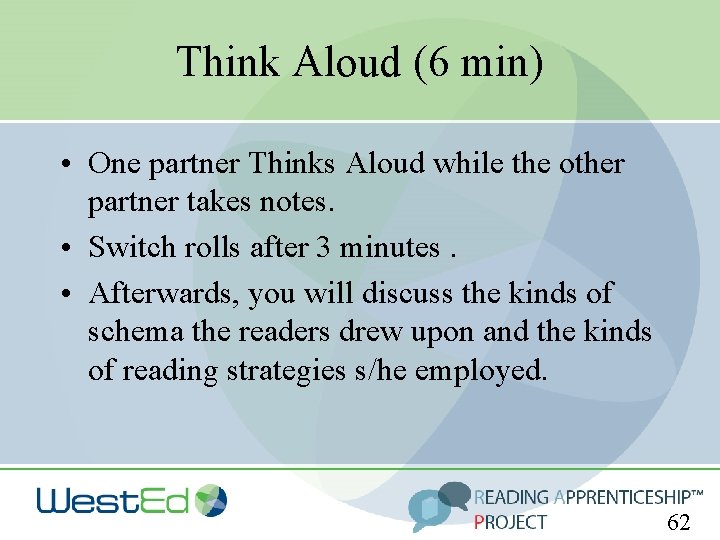 Think Aloud (6 min)

• One partner Thinks Aloud while the other partner takes notes.
• Switch rolls after 3 minutes .
• Afterwards, you will discuss the kinds of schema the readers drew upon and the kinds of reading strategies s/he employed.

WestEd

READING APPRENTICESHIP™ PROJECT

62